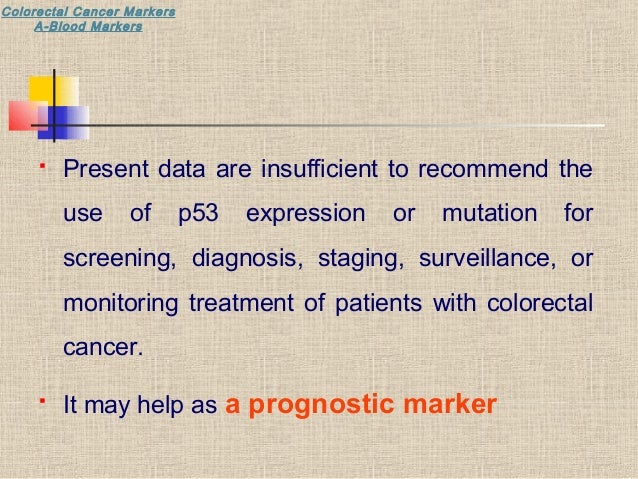 Colorectal Cancer Markers
A-Blood Markers

▪ Present data are insufficient to recommend the use of p53 expression or mutation for screening, diagnosis, staging, surveillance, or monitoring treatment of patients with colorectal cancer.

▪ It may help as a prognostic marker